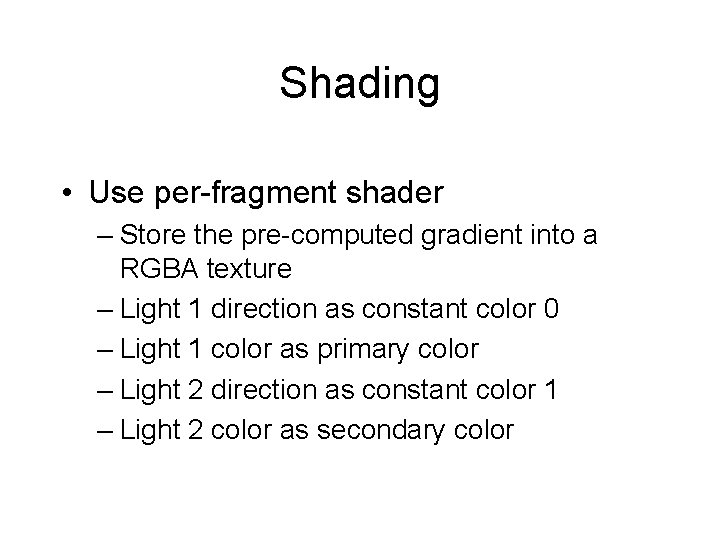 Shading

• Use per-fragment shader
– Store the pre-computed gradient into a RGBA texture
– Light 1 direction as constant color 0
– Light 1 color as primary color
– Light 2 direction as constant color 1
– Light 2 color as secondary color